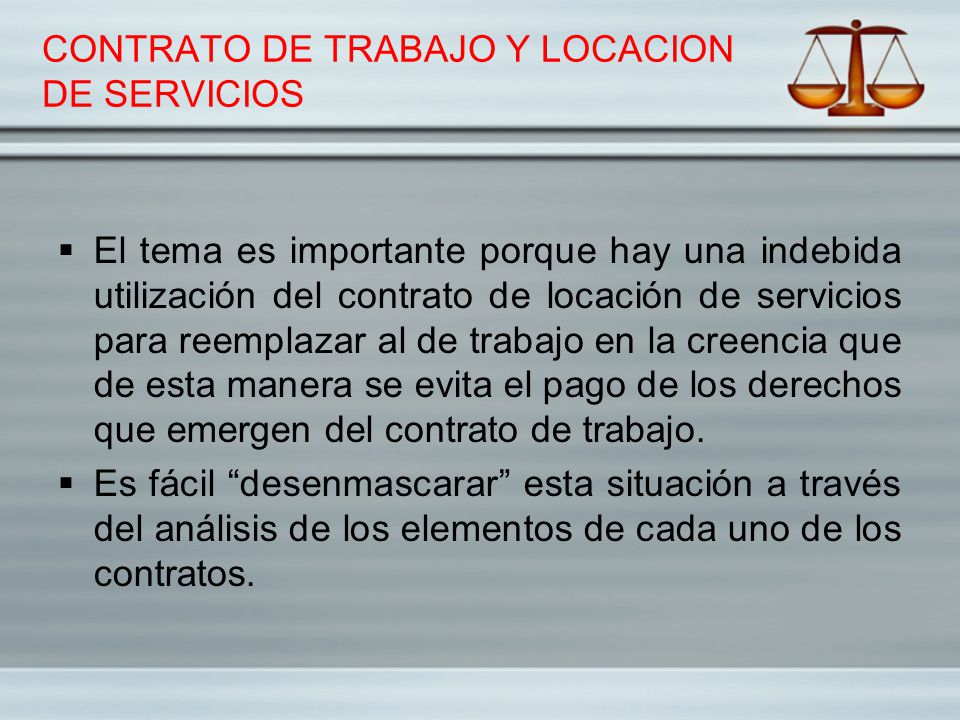 CONTRATO DE TRABAJO Y LOCACION DE SERVICIOS

▪ El tema es importante porque hay una indebida utilización del contrato de locación de servicios para reemplazar al de trabajo en la creencia que de esta manera se evita el pago de los derechos que emergen del contrato de trabajo.

▪ Es fácil “desenmascarar” esta situación a través del análisis de los elementos de cada uno de los contratos.